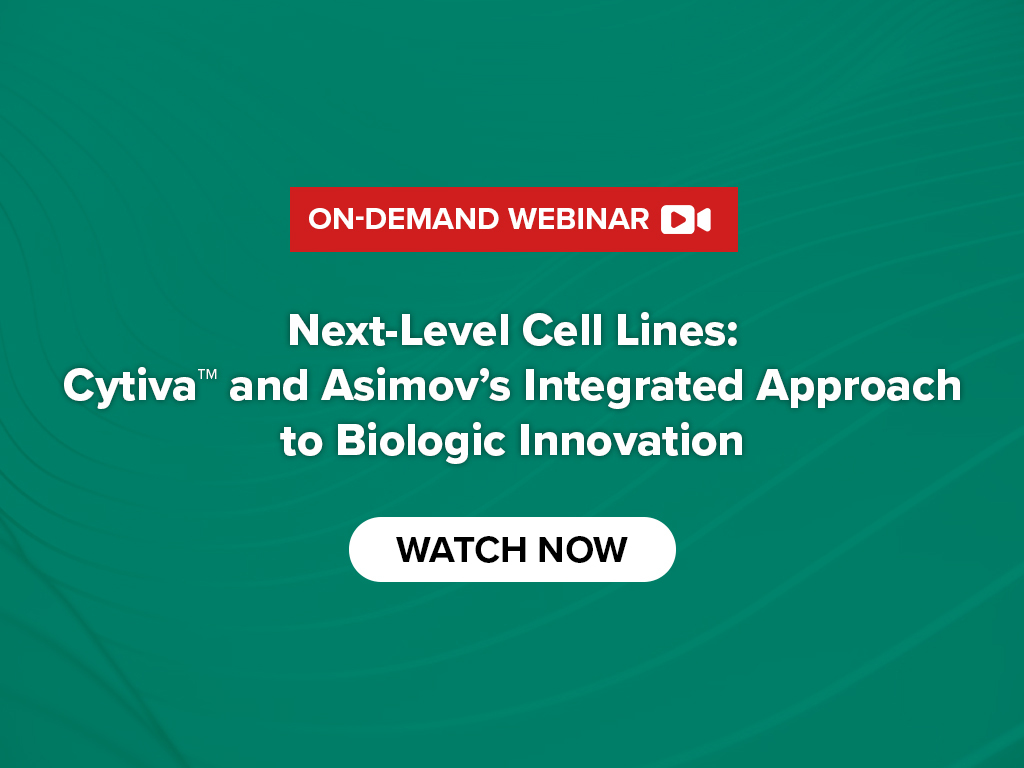 ON-DEMAND WEBINAR

Next-Level Cell Lines: Cytiva™ and Asimov's Integrated Approach to Biologic Innovation

WATCH NOW